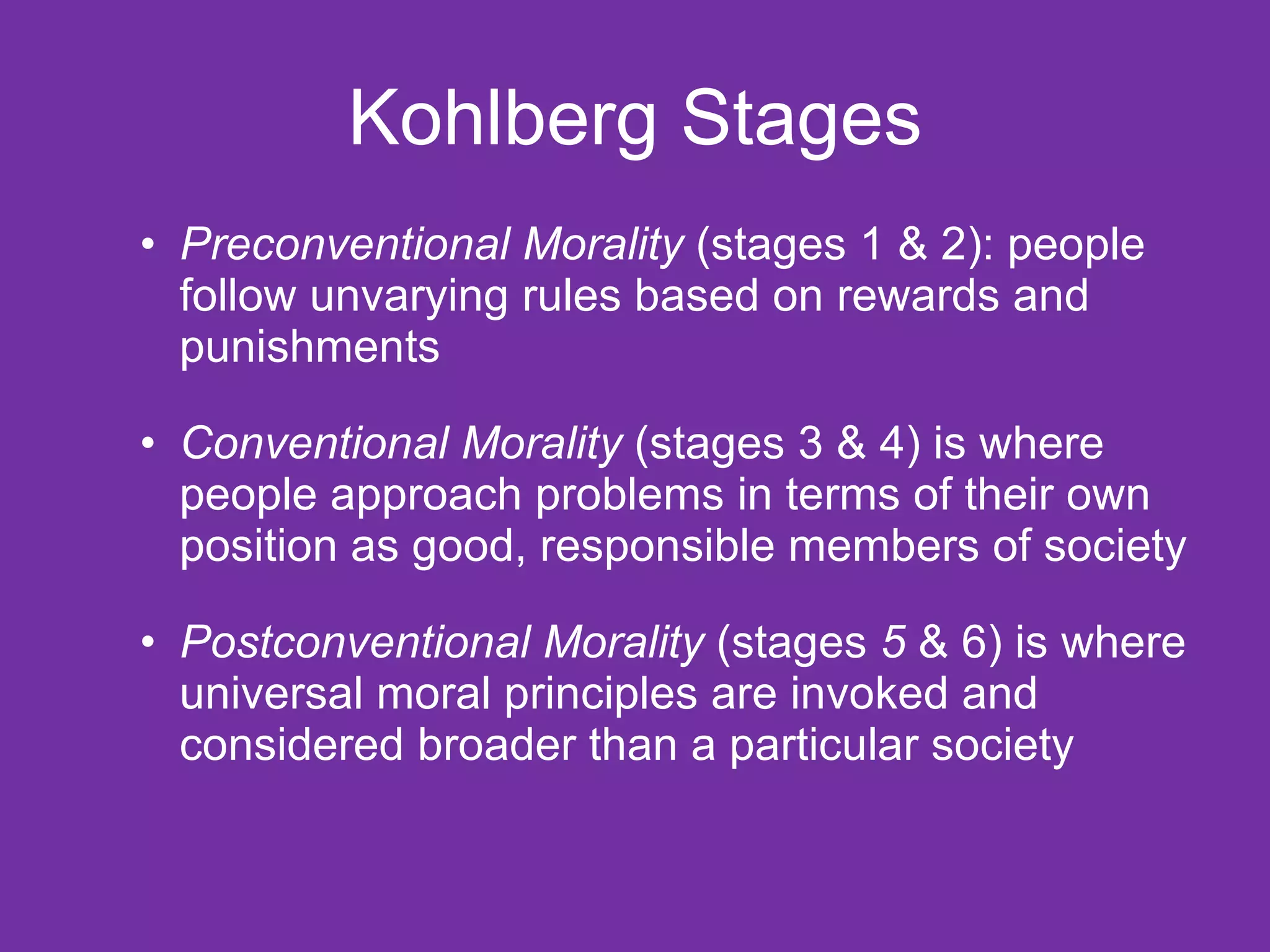 Kohlberg Stages

• Preconventional Morality (stages 1 & 2): people follow unvarying rules based on rewards and punishments

• Conventional Morality (stages 3 & 4) is where people approach problems in terms of their own position as good, responsible members of society

• Postconventional Morality (stages 5 & 6) is where universal moral principles are invoked and considered broader than a particular society